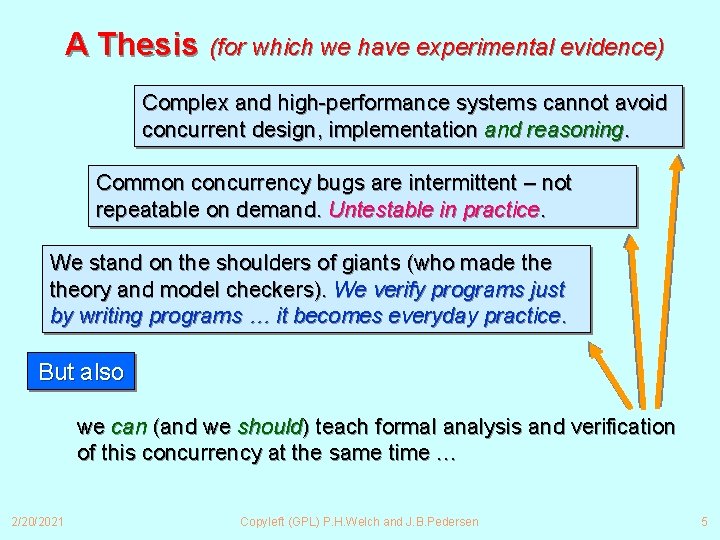 A Thesis (for which we have experimental evidence)

Complex and high-performance systems cannot avoid concurrent design, implementation and reasoning.

Common concurrency bugs are intermittent – not repeatable on demand. Untestable in practice.

We stand on the shoulders of giants (who made the theory and model checkers). We verify programs just by writing programs … it becomes everyday practice.

But also

we can (and we should) teach formal analysis and verification of this concurrency at the same time …

2/20/2021 Copyleft (GPL) P.H.Welch and J.B.Pedersen 5